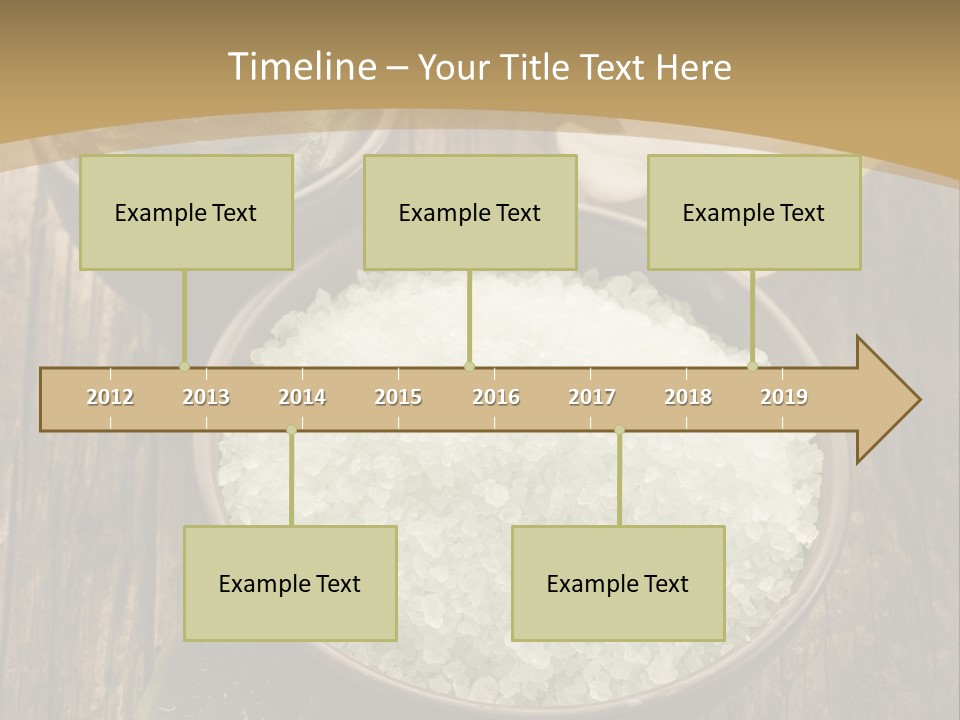 Timeline – Your Title Text Here

Example Text

Example Text

Example Text

2012 2013 2014 2015 2016 2017 2018 2019

Example Text

Example Text